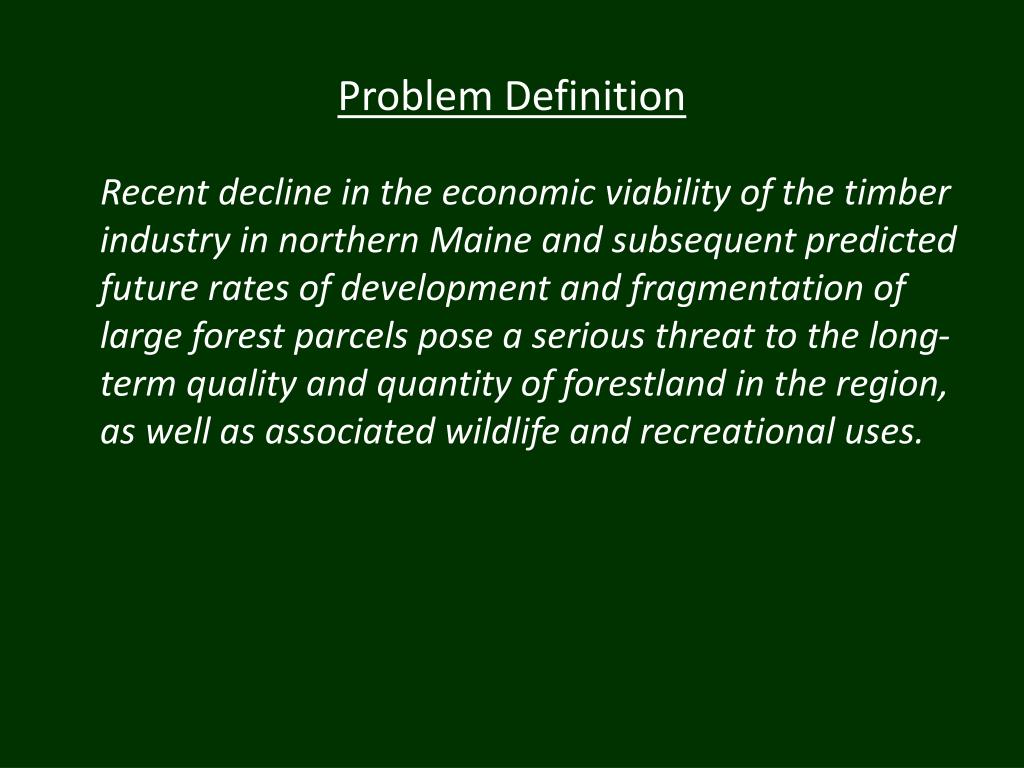 Problem Definition

Recent decline in the economic viability of the timber industry in northern Maine and subsequent predicted future rates of development and fragmentation of large forest parcels pose a serious threat to the long-term quality and quantity of forestland in the region, as well as associated wildlife and recreational uses.